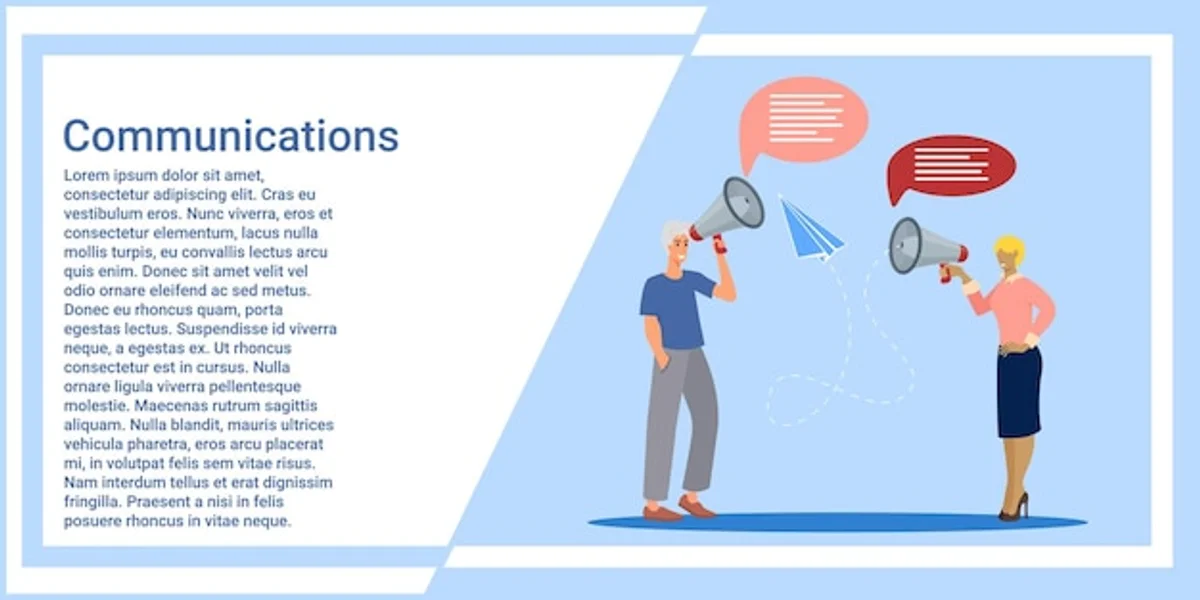 Communications

Lorem ipsum dolor sit amet, consectetur adipiscing elit. Cras eu vestibulum eros. Nunc viverra, eros et consectetur elementum, lacus nulla mollis turpis, eu convallis lectus arcu quis enim. Donec sit amet velit vel odio ornare eleifend ac sed metus. Donec eu rhoncus quam, porta egestas lectus. Suspendisse id viverra neque, a egestas ex. Ut rhoncus consectetur est in cursus. Nulla ornare ligula viverra pellentesque molestie. Maecenas rutrum sagittis aliquam. Nulla blandit, mauris ultrices vehicula pharetra, eros arcu placerat mi, in volutpat felis sem vitae risus. Nam interdum tellus et erat dignissim fringilla. Praesent a nisi in felis posuere rhoncus in vitae neque.